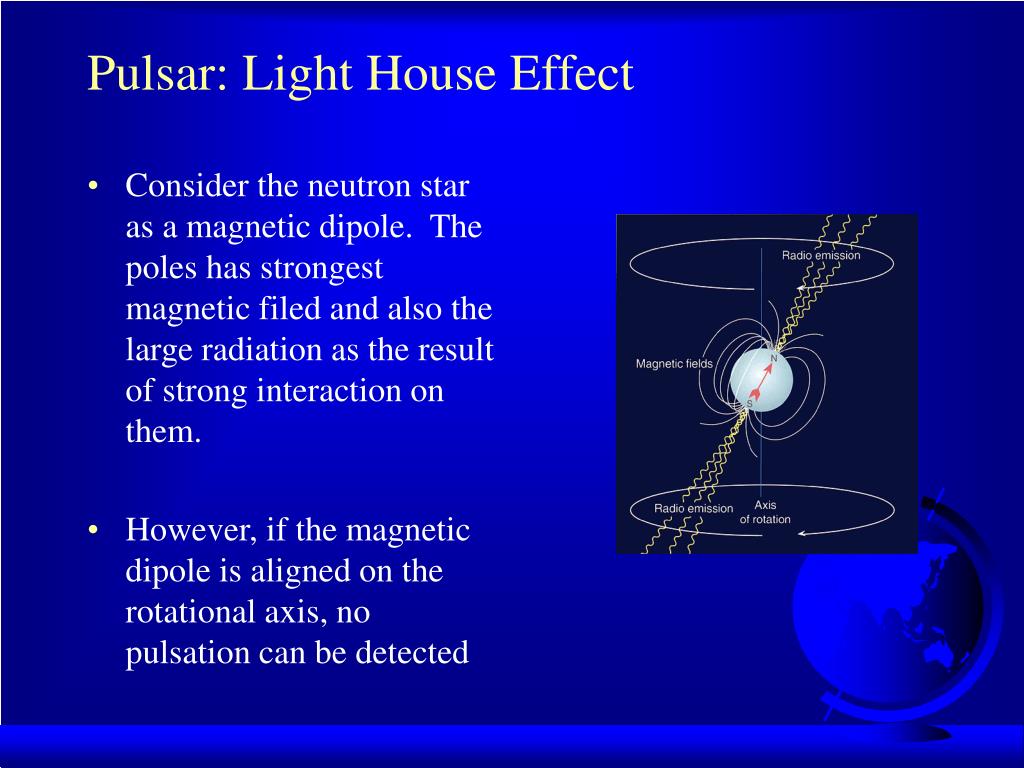 Pulsar: Light House Effect

• Consider the neutron star as a magnetic dipole. The poles has strongest magnetic filed and also the large radiation as the result of strong interaction on them.

• However, if the magnetic dipole is aligned on the rotational axis, no pulsation can be detected

Radio emission

Magnetic fields

N

S

Radio emission

Axis of rotation